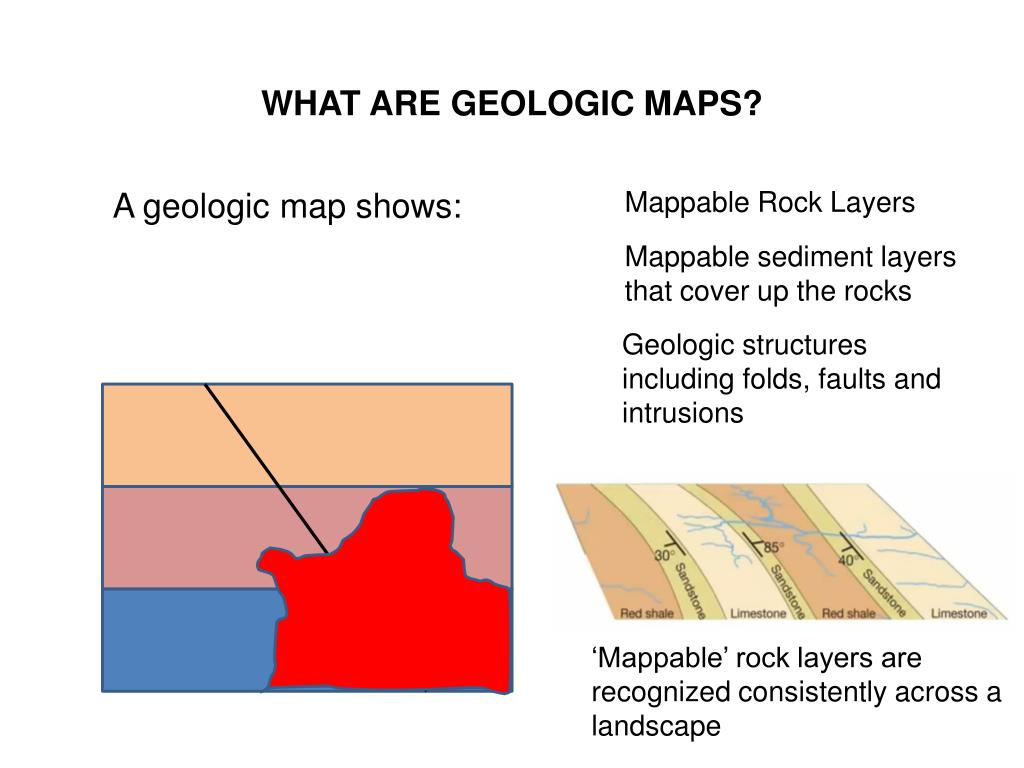 WHAT ARE GEOLOGIC MAPS?

A geologic map shows:

Mappable Rock Layers

Mappable sediment layers that cover up the rocks

Geologic structures including folds, faults and intrusions

30°

Sandstone

85°

Sandstone

40°

Sandstone

Red shale

Limestone

Red shale

Limestone

‘Mappable’ rock layers are recognized consistently across a landscape